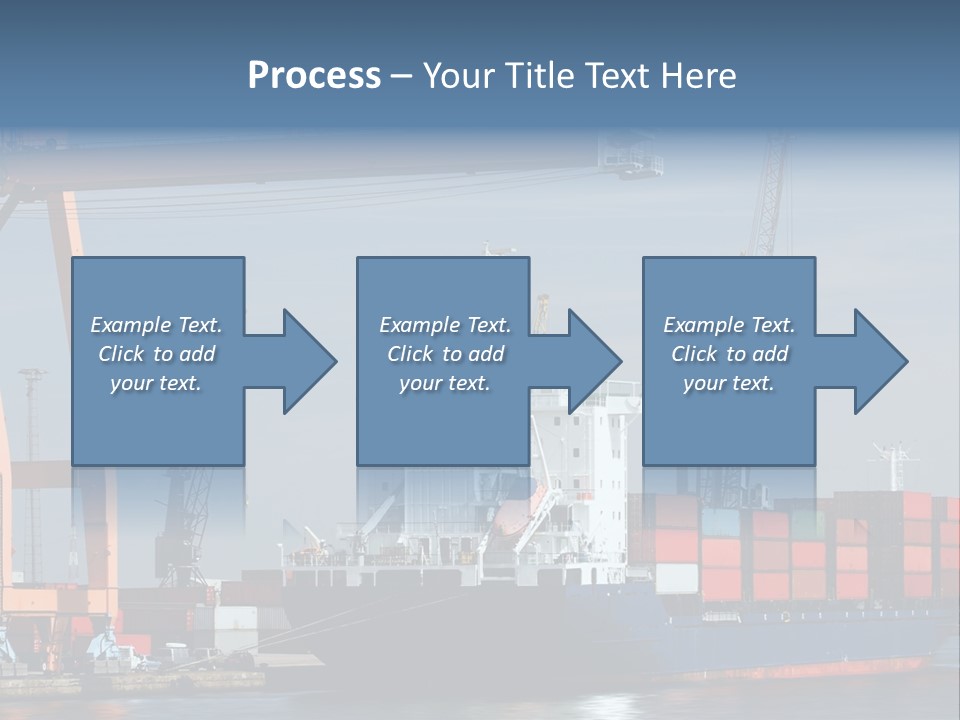 Process – Your Title Text Here

Example Text. Click to add your text.

Example Text. Click to add your text.

Example Text. Click to add your text.